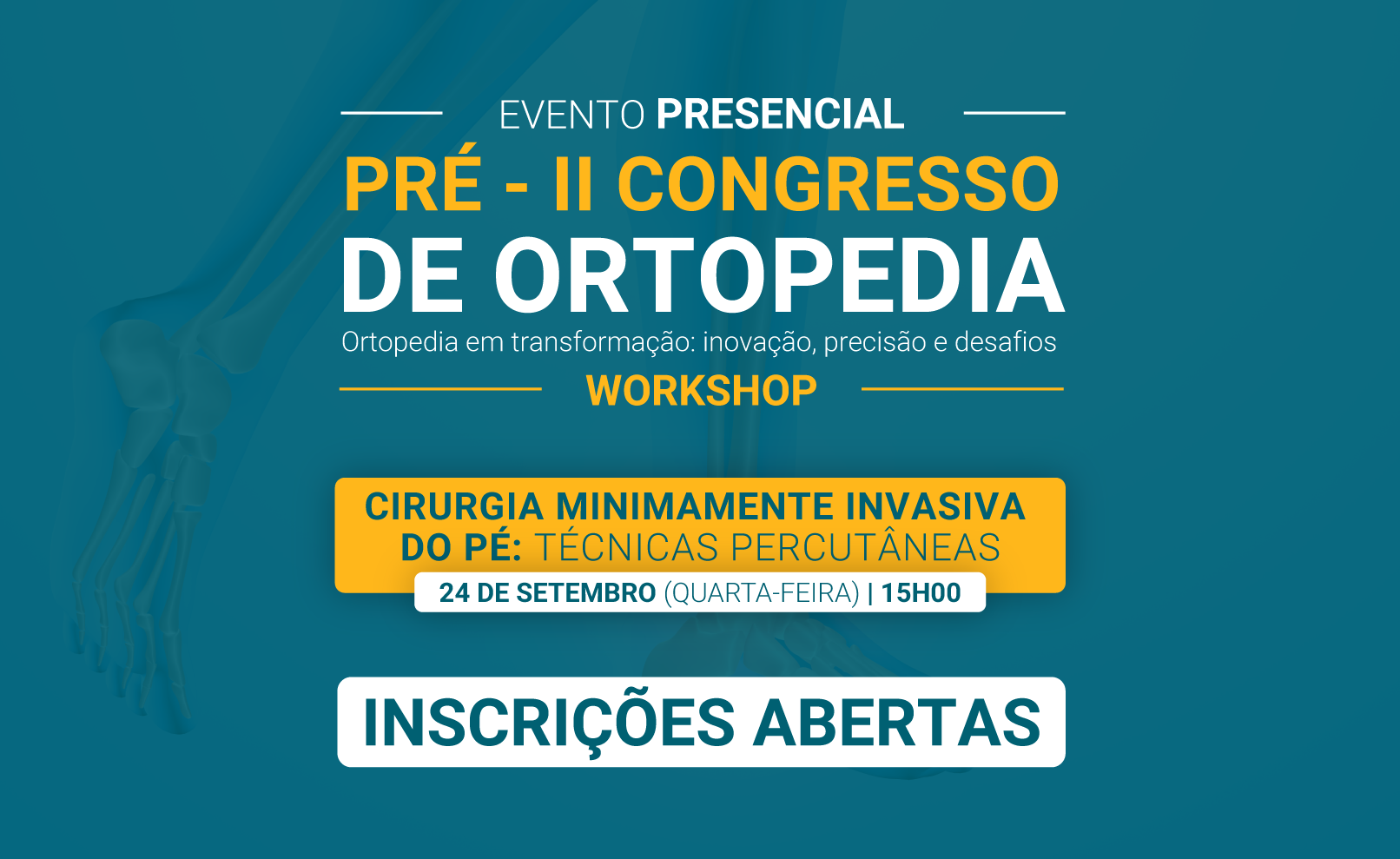 EVENTO PRESENCIAL
PRÉ - II CONGRESSO
DE ORTOPEDIA
Ortopedia em transformação: inovação, precisão e desafios
WORKSHOP

CIRURGIA MINIMAMENTE INVASIVA DO PÉ: TÉCNICAS PERCUTÂNEAS
24 DE SETEMBRO (QUARTA-FEIRA) | 15H00

INSCRIÇÕES ABERTAS